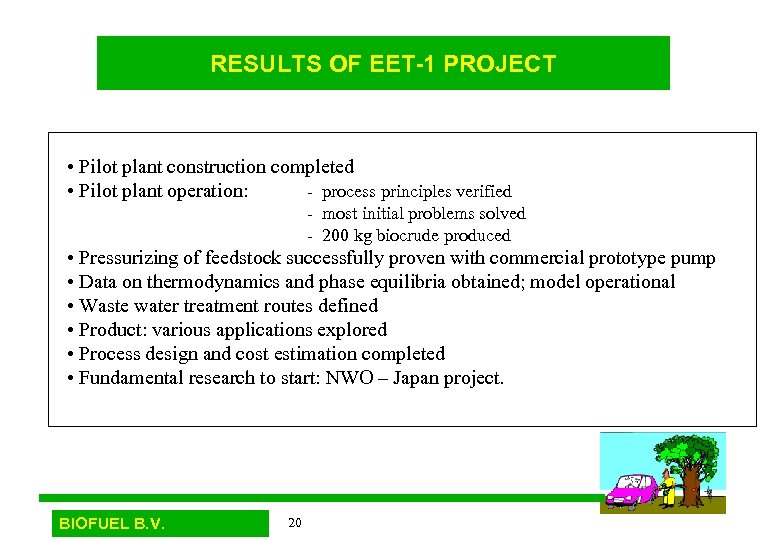 RESULTS OF EET-1 PROJECT

• Pilot plant construction completed
• Pilot plant operation:
- process principles verified
- most initial problems solved
- 200 kg biocrude produced
• Pressurizing of feedstock successfully proven with commercial prototype pump
• Data on thermodynamics and phase equilibria obtained; model operational
• Waste water treatment routes defined
• Product: various applications explored
• Process design and cost estimation completed
• Fundamental research to start: NWO – Japan project.

BIOFUEL B.V.

20